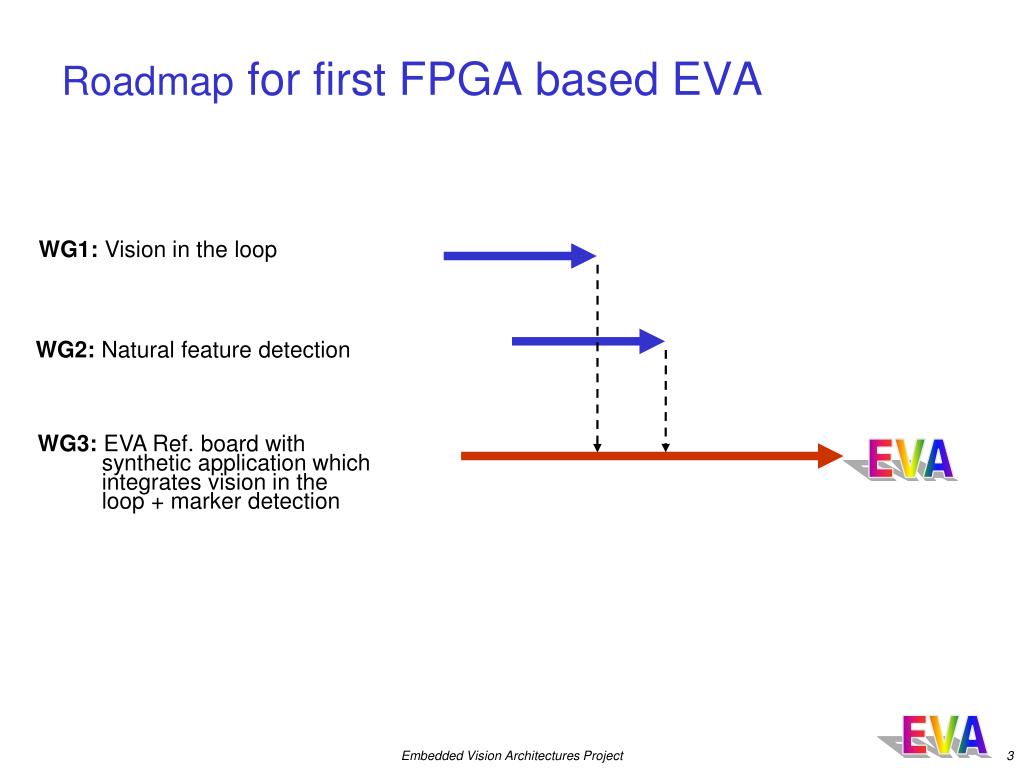 Roadmap for first FPGA based EVA

WG1: Vision in the loop

WG2: Natural feature detection

WG3: EVA Ref. board with synthetic application which integrates vision in the loop + marker detection

EVA

Embedded Vision Architectures Project

EVA

3